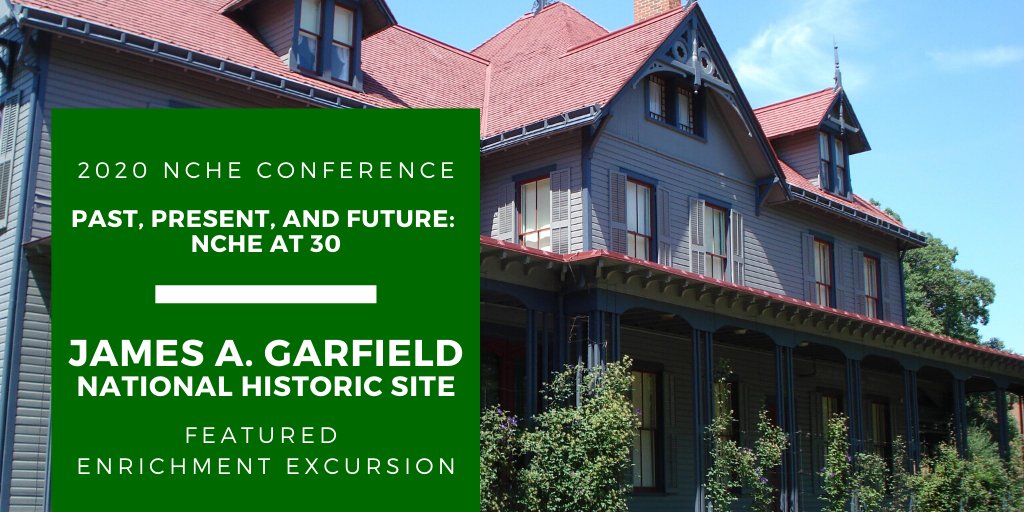 2020 NCHE CONFERENCE

PAST, PRESENT, AND FUTURE: NCHE AT 30

JAMES A. GARFIELD NATIONAL HISTORIC SITE

FEATURED ENRICHMENT EXCURSION